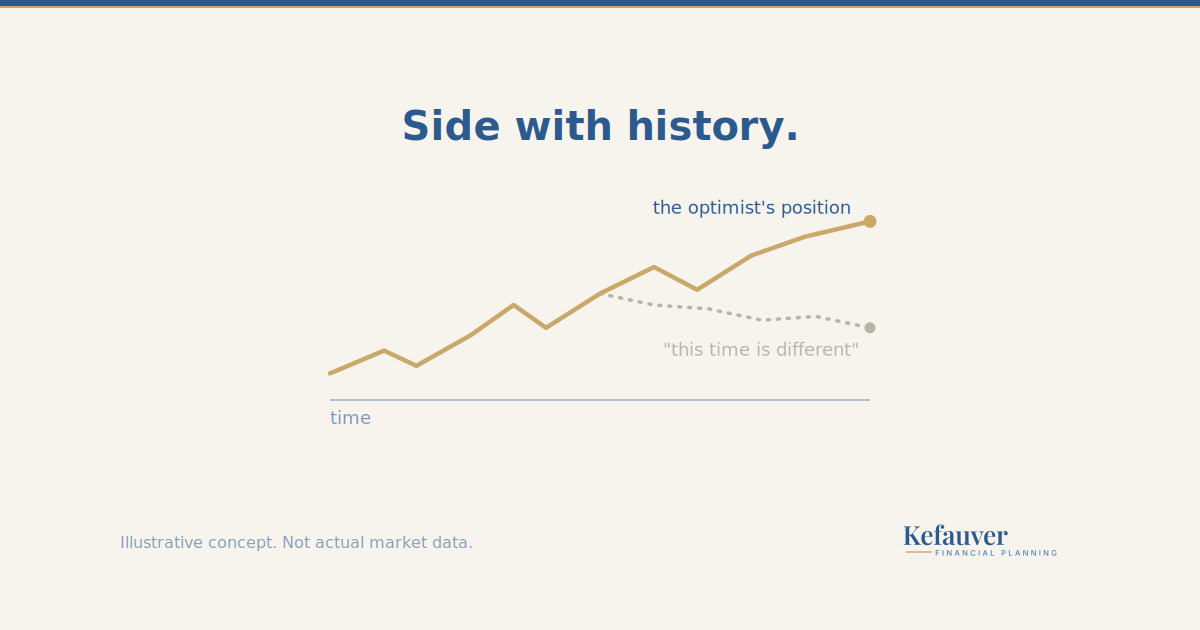 Side with history.

the optimist's position

"this time is different"

time

Illustrative concept. Not actual market data.

Kefauver
FINANCIAL PLANNING